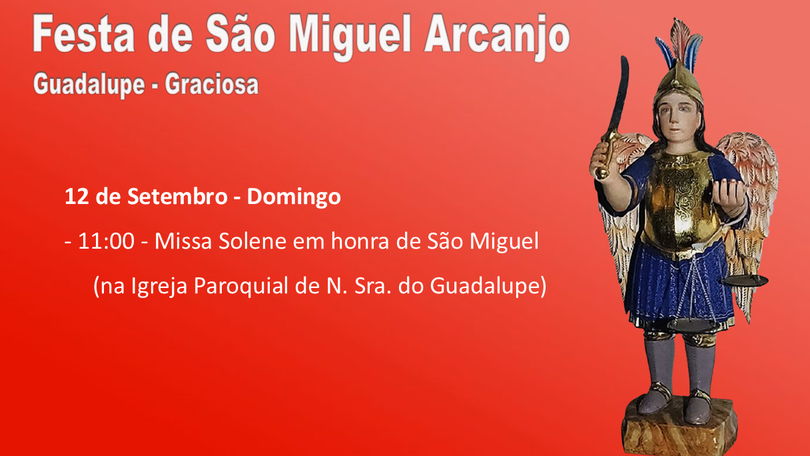 Festa de São Miguel Arcanjo
Guadalupe - Graciosa

12 de Setembro - Domingo

- 11:00 - Missa Solene em honra de São Miguel
(na Igreja Paroquial de N. Sra. do Guadalupe)